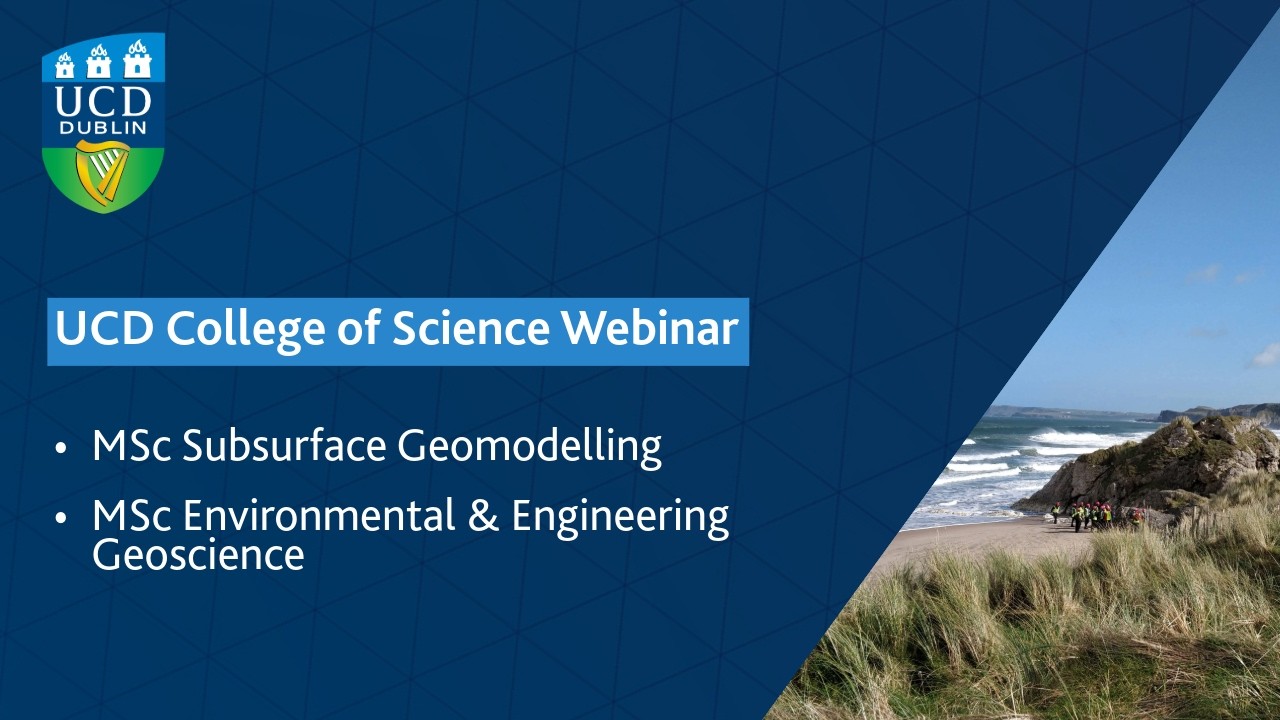 UCD
DUBLIN

UCD College of Science Webinar

• MSc Subsurface Geomodelling
• MSc Environmental & Engineering Geoscience